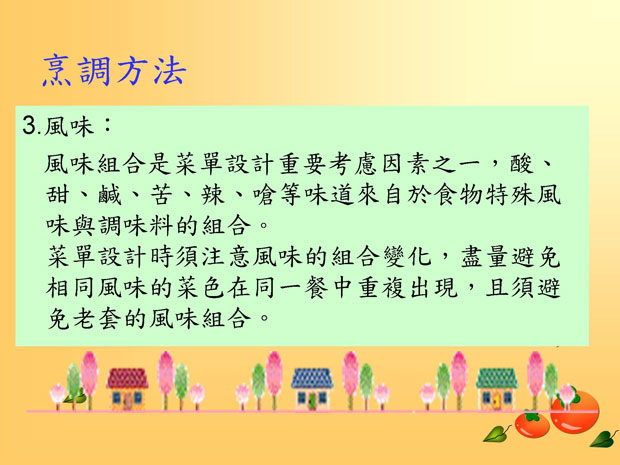 烹調方法

3.風味：

風味組合是菜單設計重要考慮因素之一，酸、甜、鹹、苦、辣、嗆等味道來自於食物特殊風味與調味料的組合。
菜單設計時須注意風味的組合變化，盡量避免相同風味的菜色在同一餐中重複出現，且須避免老套的風味組合。